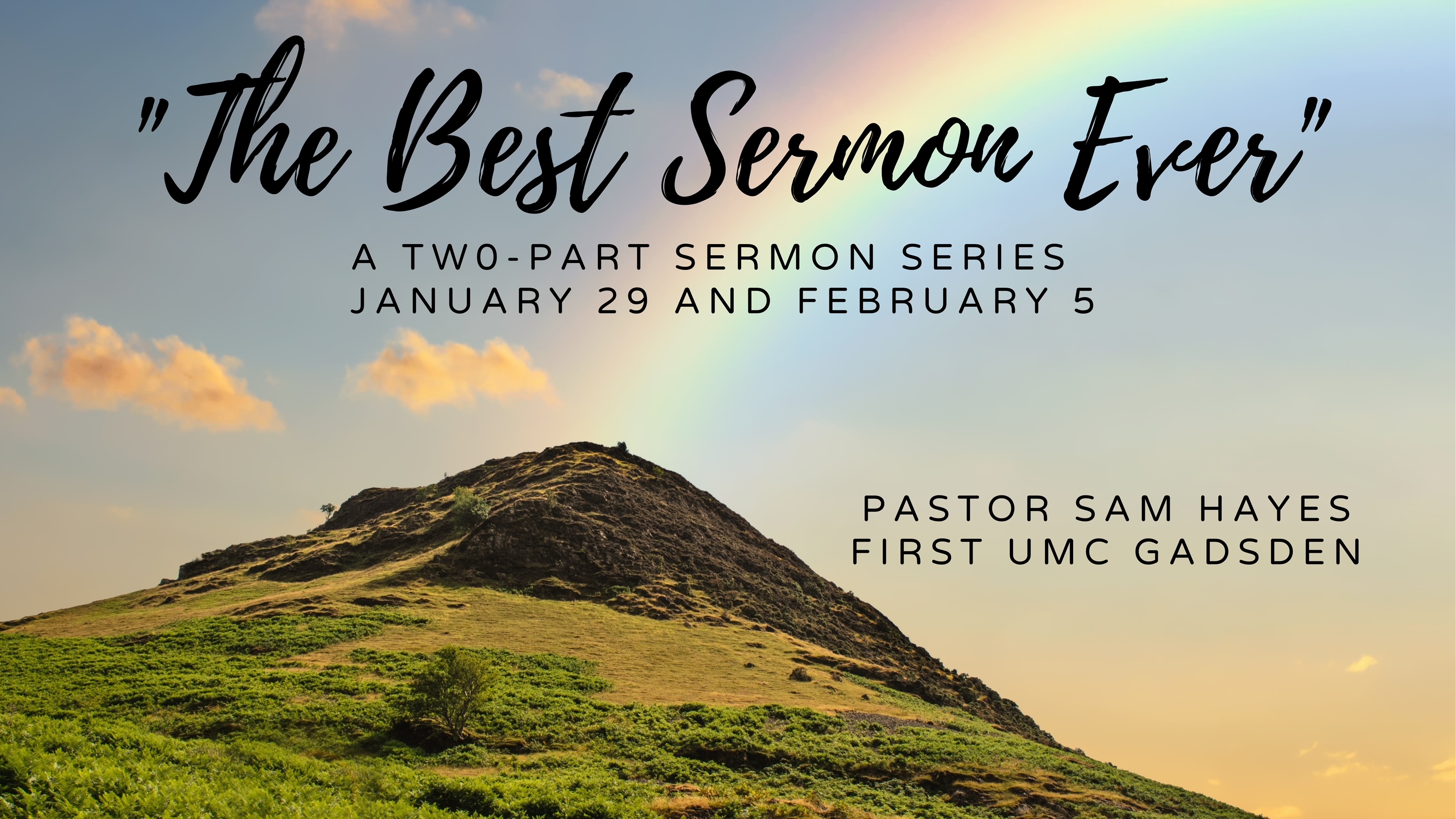 "The Best Sermon Ever"

A TW0-PART SERMON SERIES
JANUARY 29 AND FEBRUARY 5

PASTOR SAM HAYES
FIRST UMC GADSDEN